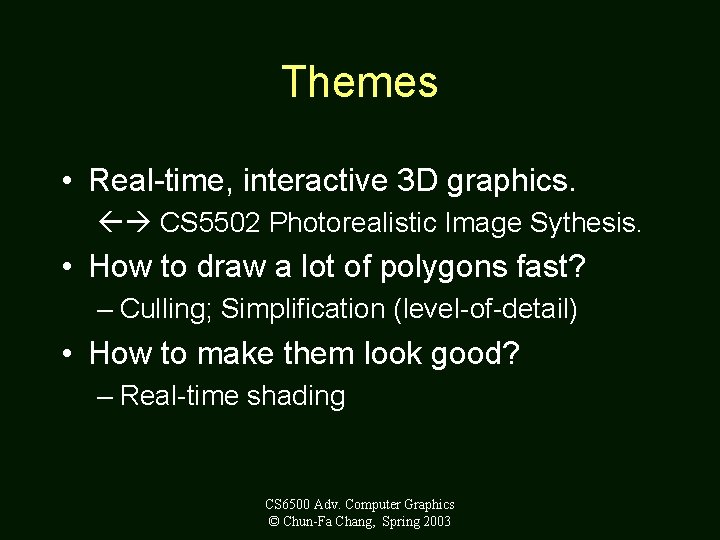 Themes

• Real-time, interactive 3D graphics.

←→ CS5502 Photorealistic Image Sythesis.

• How to draw a lot of polygons fast?

– Culling; Simplification (level-of-detail)

• How to make them look good?

– Real-time shading

CS6500 Adv. Computer Graphics
© Chun-Fa Chang, Spring 2003